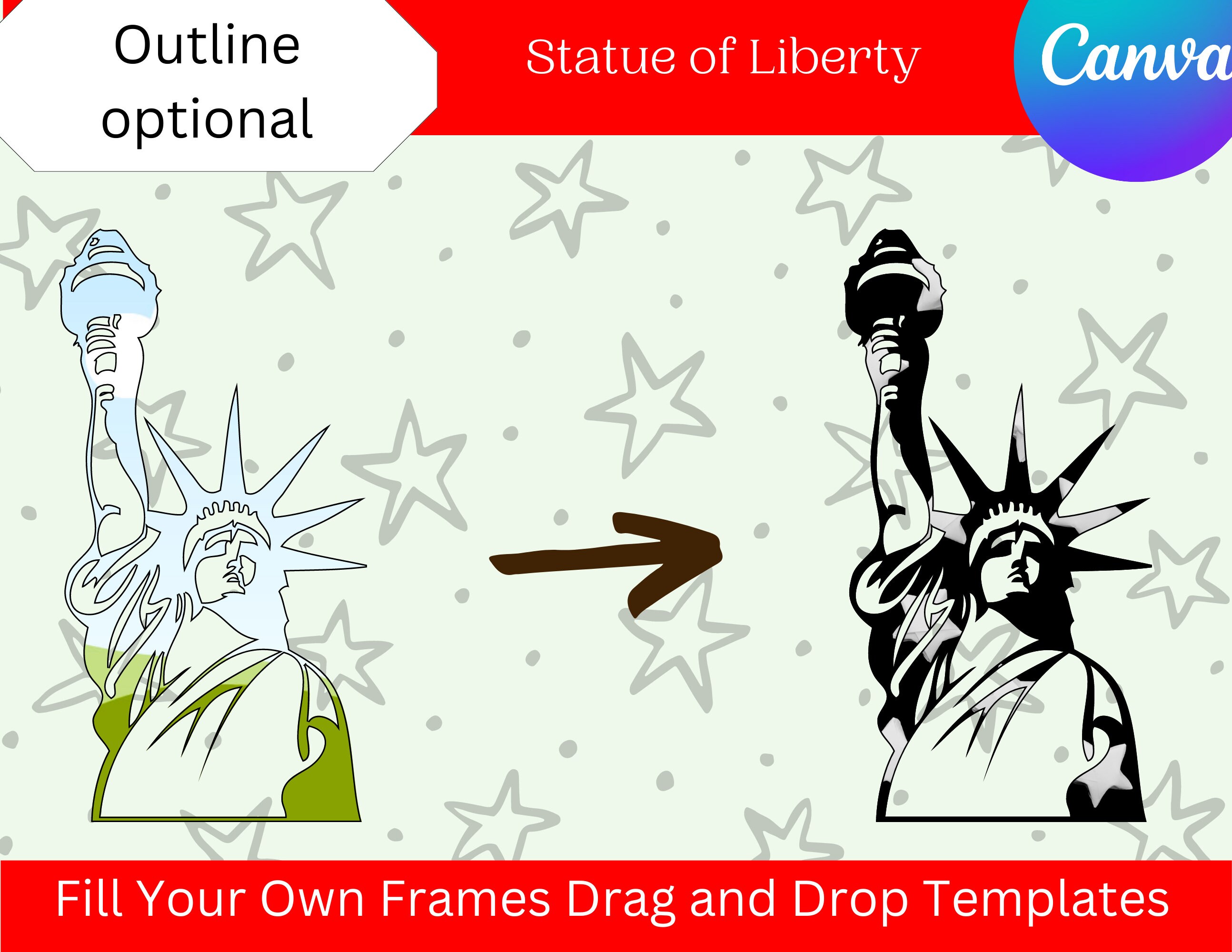 Outline optional

Statue of Liberty

Canva

Fill Your Own Frames Drag and Drop Templates